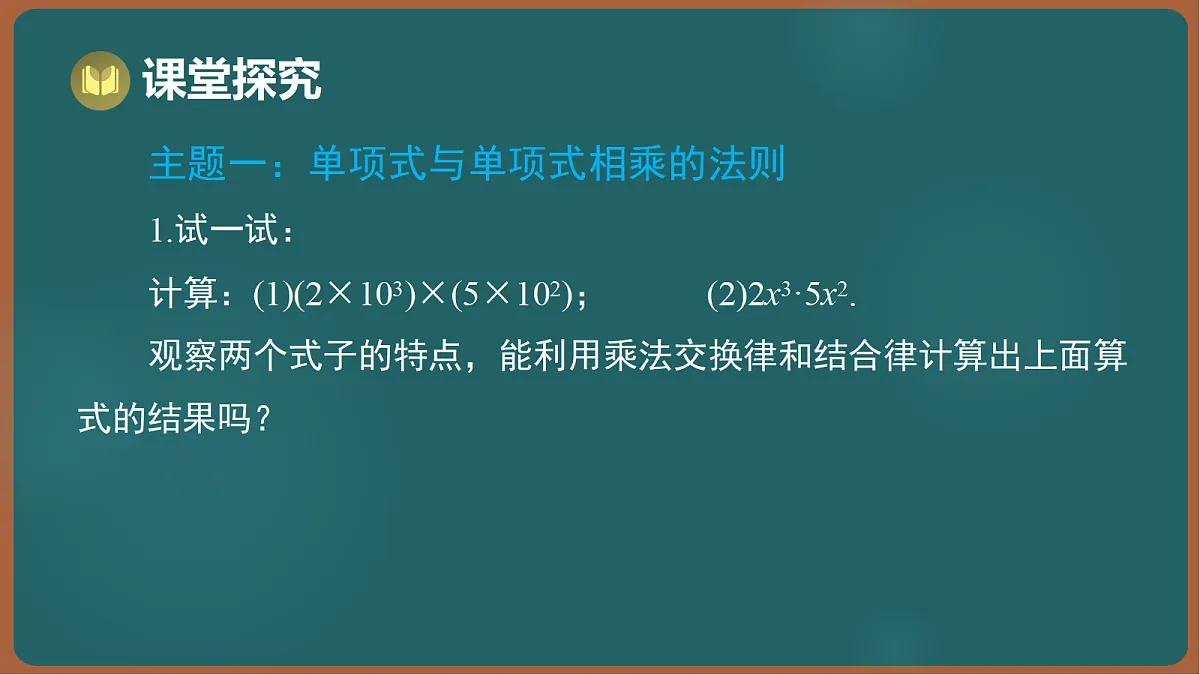 课堂探究

主题一：单项式与单项式相乘的法则

1.试一试：

计算：(1)$(2\times10^3)\times(5\times10^2)$；　　(2)$2x^3\cdot5x^2$.

观察两个式子的特点，能利用乘法交换律和结合律计算出上面算式的结果吗？